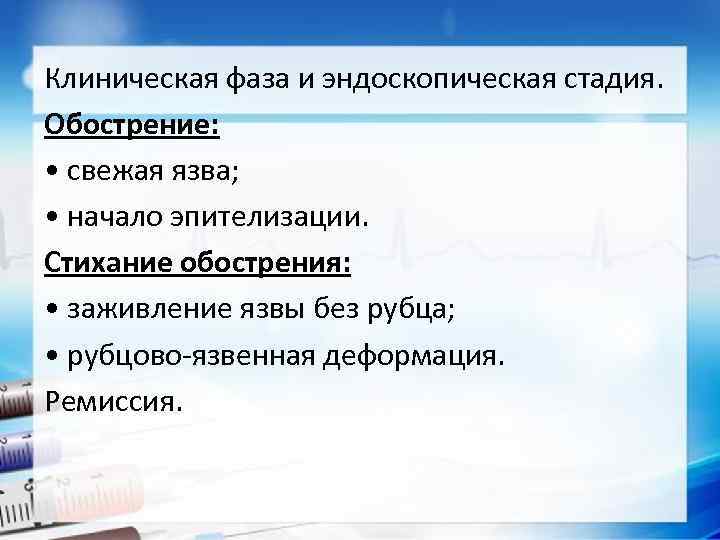 Клиническая фаза и эндоскопическая стадия.

Обострение:

• свежая язва;

• начало эпителизации.

Стихание обострения:

• заживление язвы без рубца;

• рубцово-язвенная деформация.

Ремиссия.